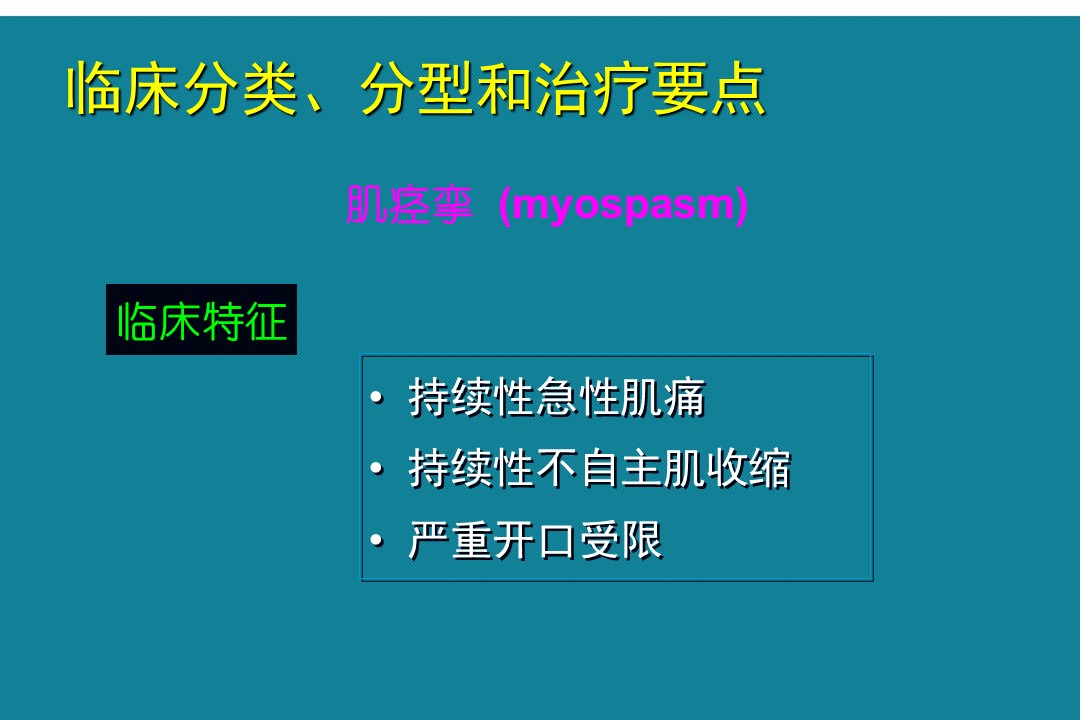 临床分类、分型和治疗要点

肌痉挛 (myospasm)

临床特征

• 持续性急性肌痛
• 持续性不自主肌收缩
• 严重开口受限